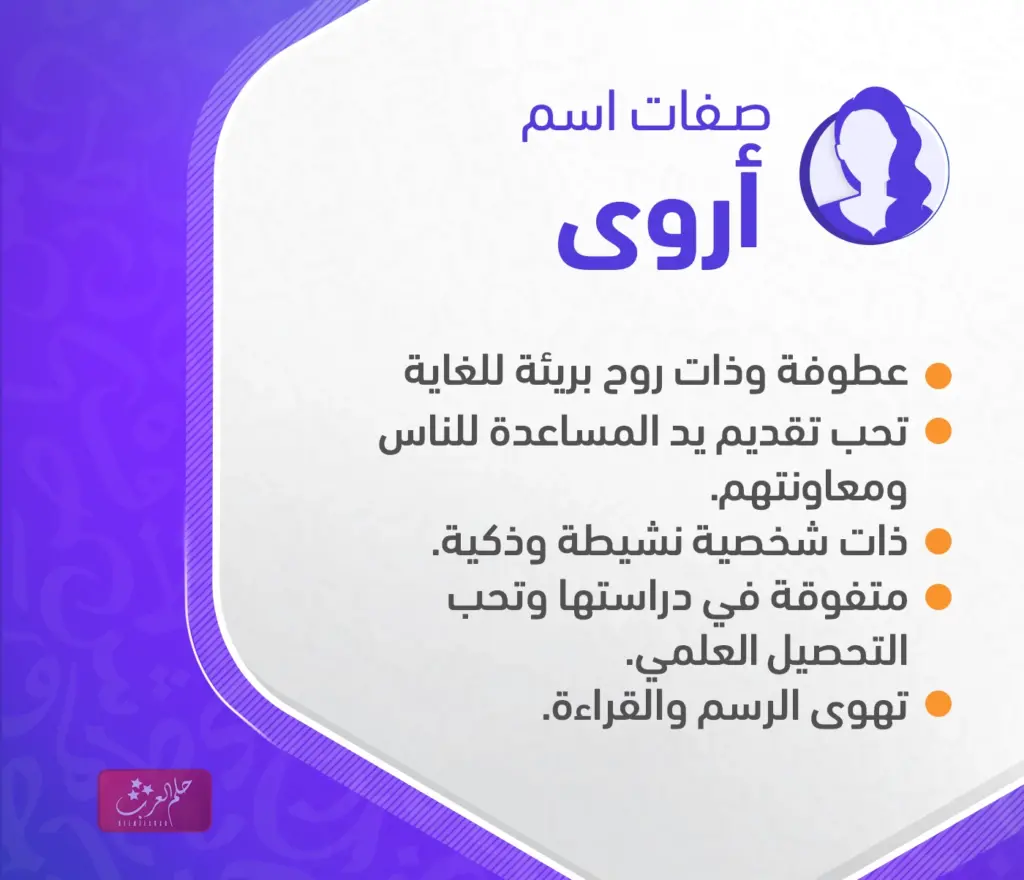 صفات اسم
أروى

عطوفة وذات روح بريئة للغاية
تحب تقديم يد المساعدة للناس ومعاونتهم.
ذات شخصية نشيطة وذكية.
متفوقة في دراستها وتحب التحصيل العلمي.
تهوى الرسم والقراءة.

حلم العرب